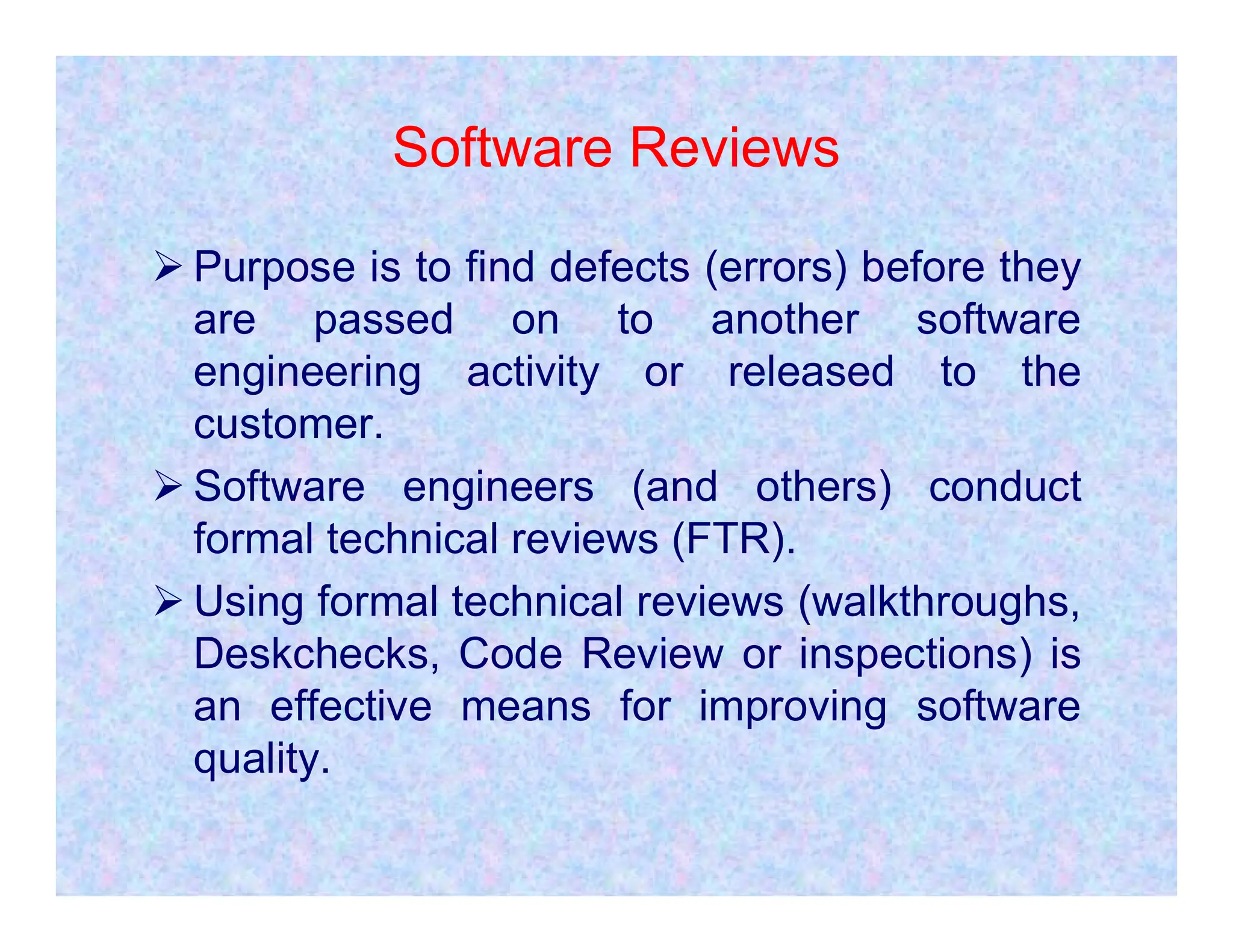 Software Reviews

➢ Purpose is to find defects (errors) before they are passed on to another software engineering activity or released to the customer.

➢ Software engineers (and others) conduct formal technical reviews (FTR).

➢ Using formal technical reviews (walkthroughs, Deskchecks, Code Review or inspections) is an effective means for improving software quality.